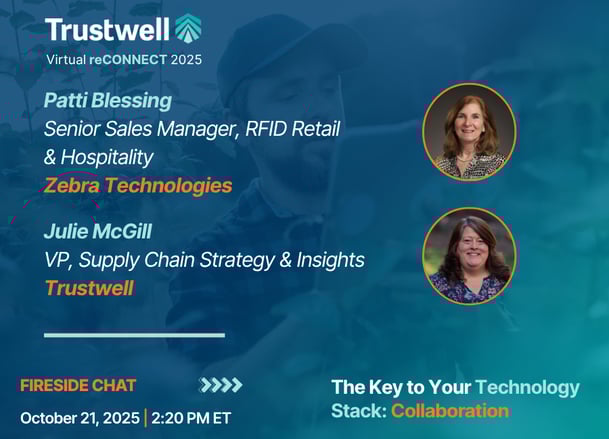 Trustwell

Virtual reCONNECT 2025

Patti Blessing
Senior Sales Manager, RFID Retail & Hospitality
Zebra Technologies

Julie McGill
VP, Supply Chain Strategy & Insights
Trustwell

FIRESIDE CHAT

October 21, 2025 | 2:20 PM ET

The Key to Your Technology Stack: Collaboration